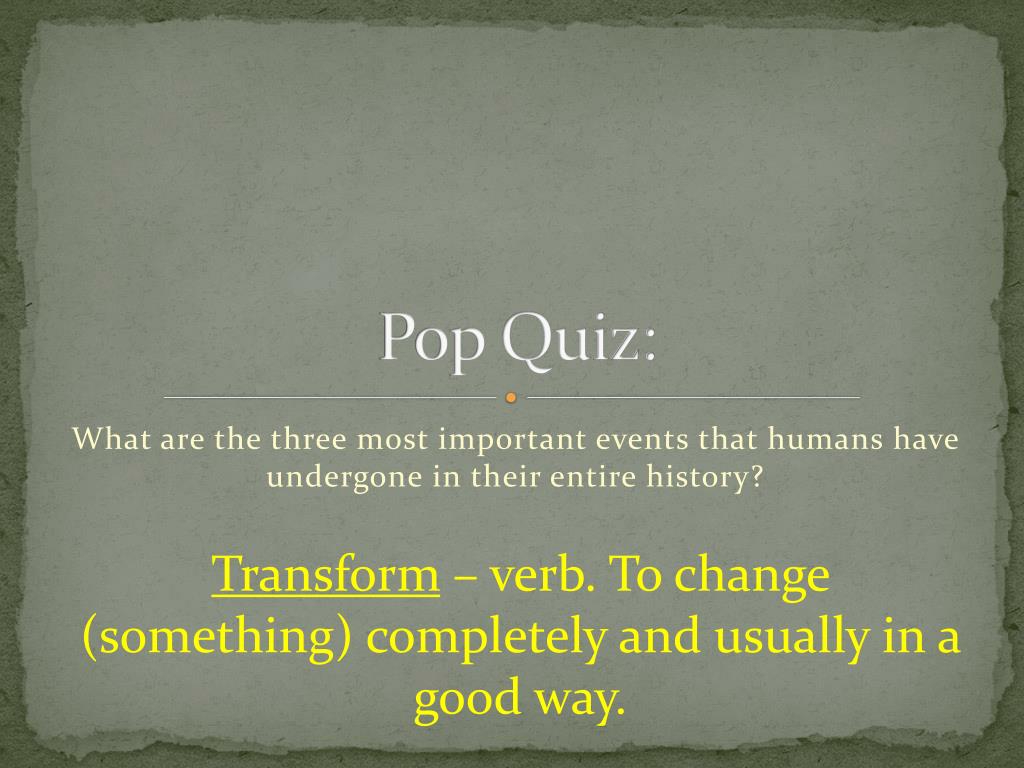 Pop Quiz:

What are the three most important events that humans have undergone in their entire history?

Transform – verb. To change (something) completely and usually in a good way.